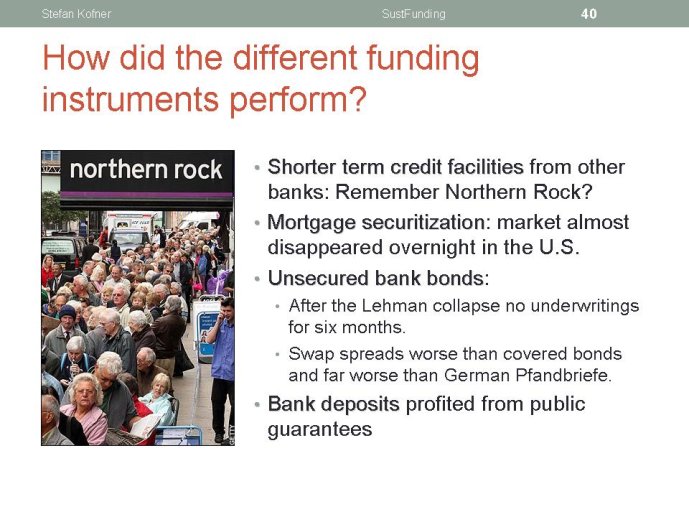 Stefan Kofner SustFunding 40

How did the different funding instruments perform?

northern rock

• Shorter term credit facilities from other banks: Remember Northern Rock?
• Mortgage securitization: market almost disappeared overnight in the U.S.
• Unsecured bank bonds:
  • After the Lehman collapse no underwritings for six months.
  • Swap spreads worse than covered bonds and far worse than German Pfandbriefe.
• Bank deposits profited from public guarantees